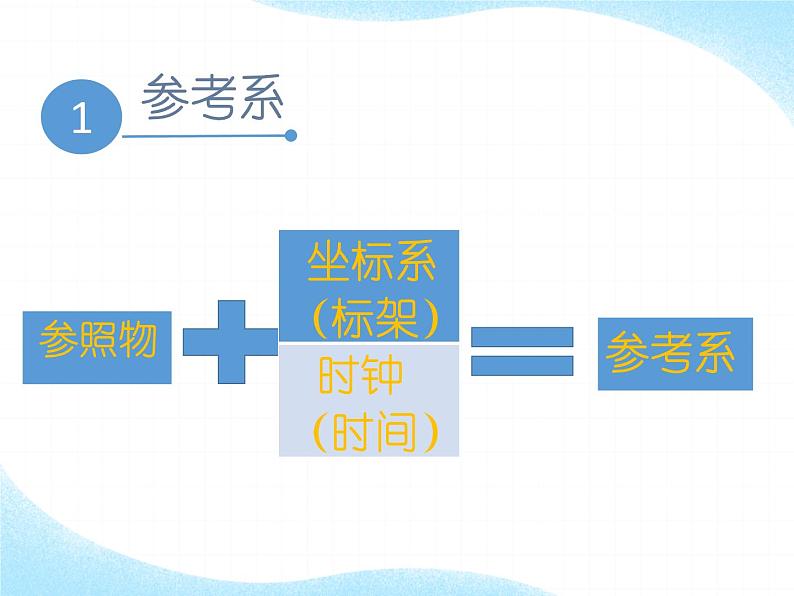 1 参考系

参照物

坐标系（标架）

时钟（时间）

参考系